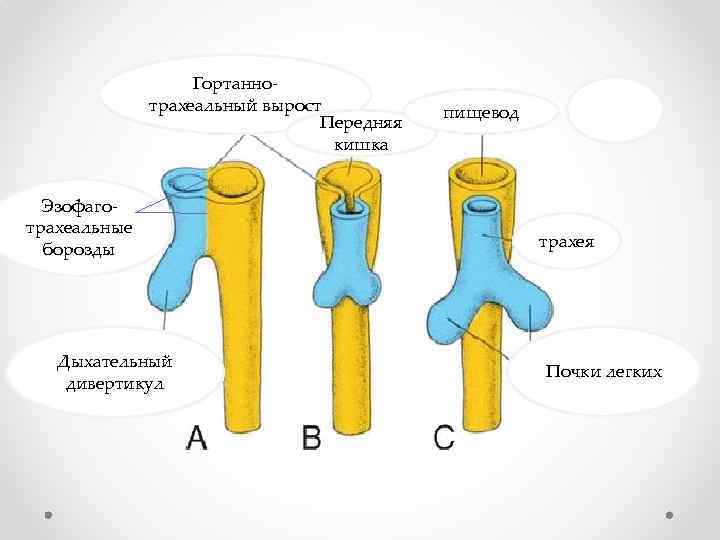 Гортанно-трахеальный вырост

Передняя кишка

пищевод

Эзофаго-трахеальные борозды

трахея

Дыхательный дивертикул

Почки легких

A

B

C